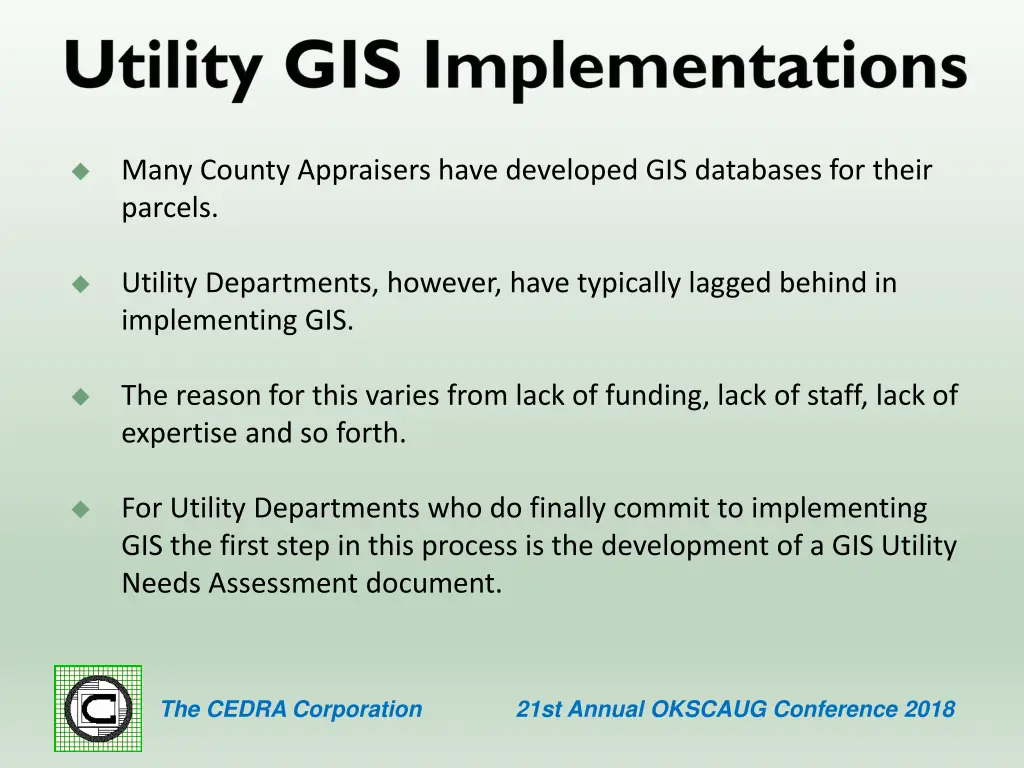 Utility GIS Implementations

Many County Appraisers have developed GIS databases for their parcels.

Utility Departments, however, have typically lagged behind in implementing GIS.

The reason for this varies from lack of funding, lack of staff, lack of expertise and so forth.

For Utility Departments who do finally commit to implementing GIS the first step in this process is the development of a GIS Utility Needs Assessment document.

The CEDRA Corporation

21st Annual OKSCAUG Conference 2018